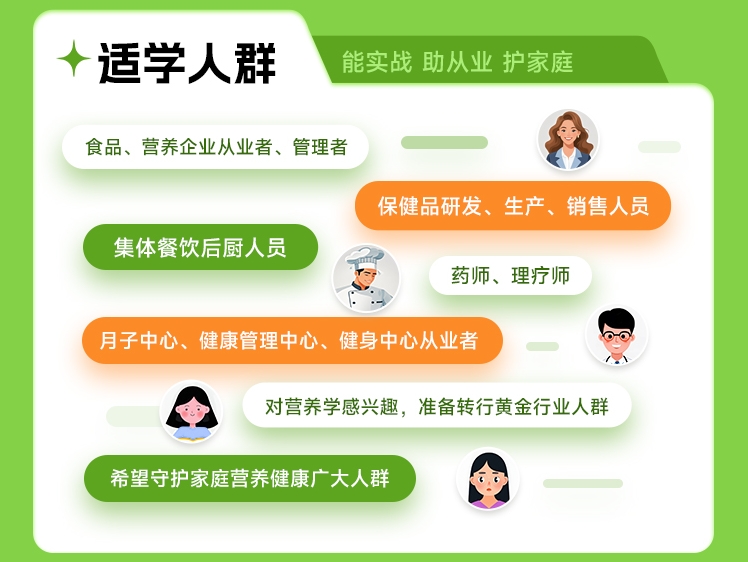 适学人群

能实战 助从业 护家庭

食品、营养企业从业者、管理者

保健品研发、生产、销售人员

集体餐饮后厨人员

药师、理疗师

月子中心、健康管理中心、健身中心从业者

对营养学感兴趣，准备转行黄金行业人群

希望守护家庭营养健康广大人群